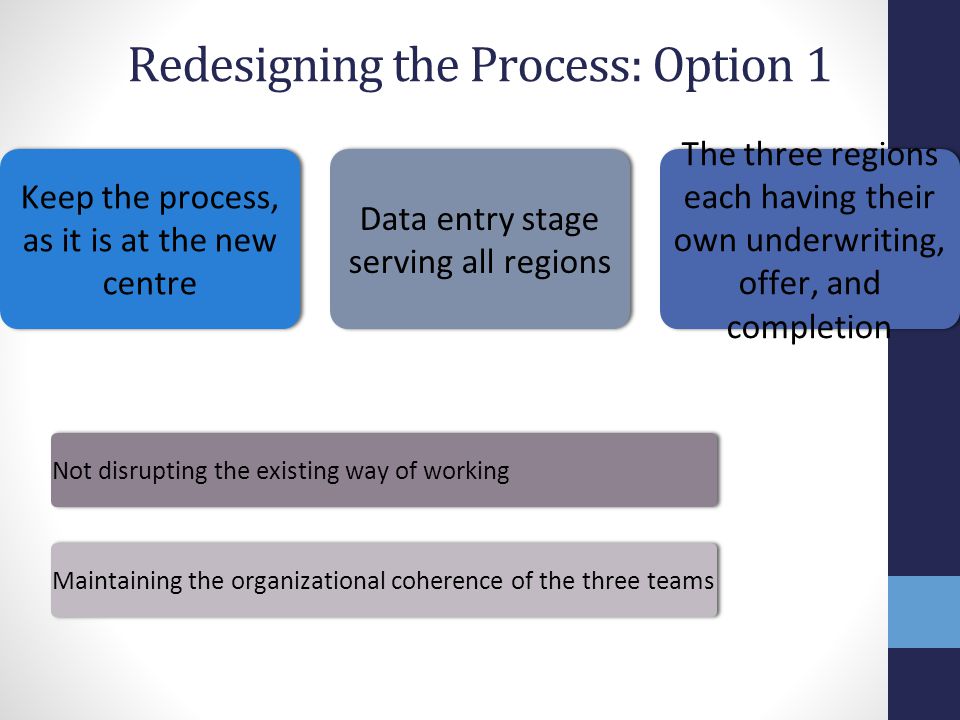 Redesigning the Process: Option 1

Keep the process, as it is at the new centre

Data entry stage serving all regions

The three regions each having their own underwriting, offer, and completion

Not disrupting the existing way of working

Maintaining the organizational coherence of the three teams